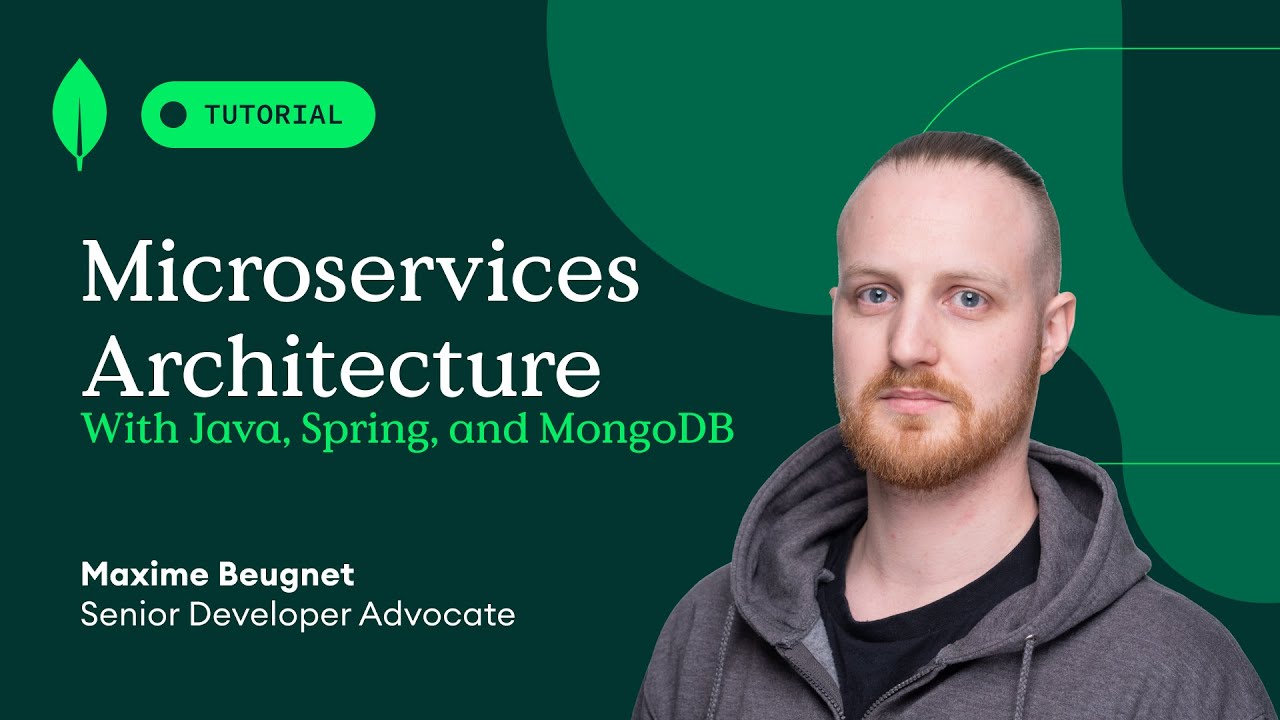 TUTORIAL

Microservices Architecture
With Java, Spring, and MongoDB

Maxime Beugnet
Senior Developer Advocate